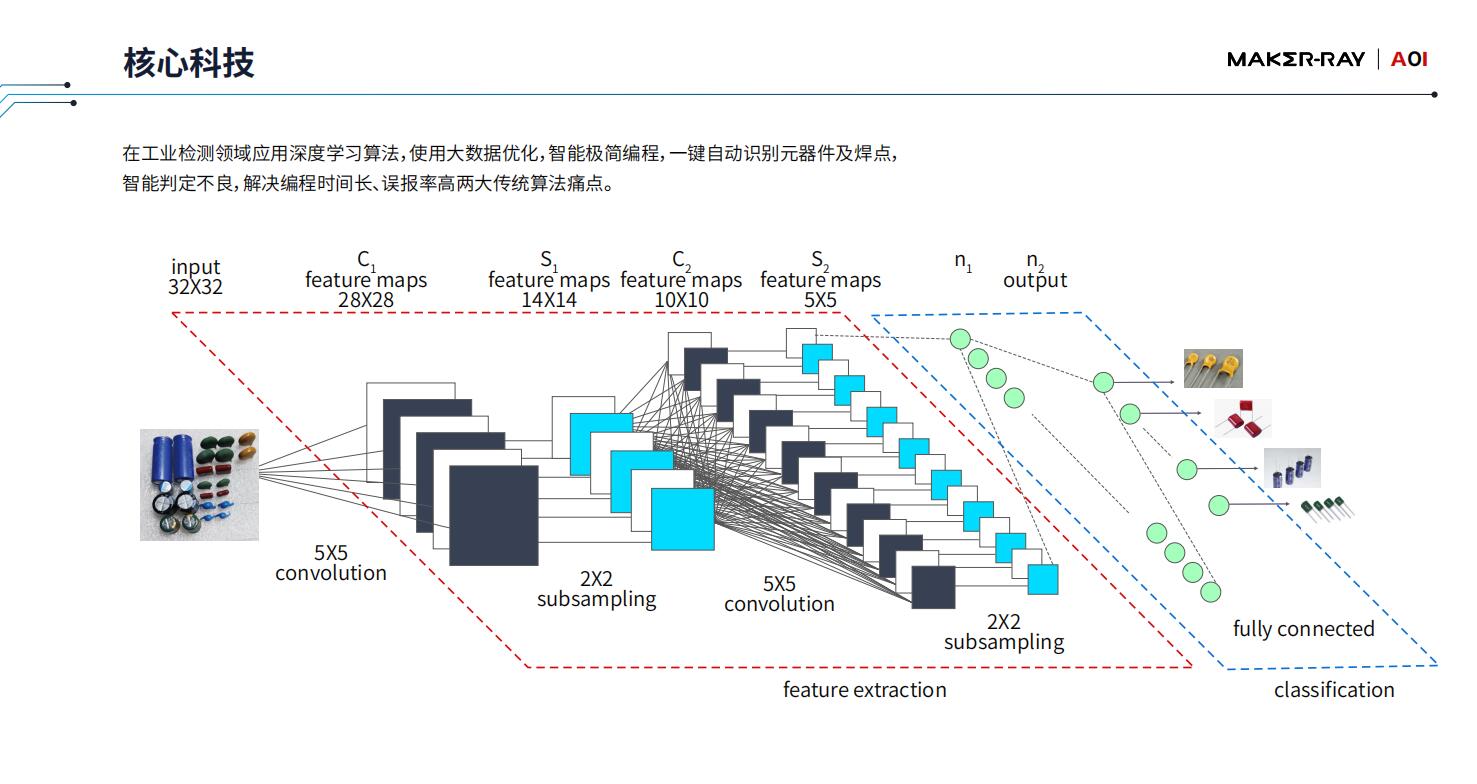 核心科技

MAKER-RAY | AOI

在工业检测领域应用深度学习算法，使用大数据优化，智能极简编程，一键自动识别元器件及焊点，智能判定不良，解决编程时间长、误报率高两大传统算法痛点。

input
32X32

$C_1$
feature maps
28X28

$S_1$
feature maps
14X14

$C_2$
feature maps
10X10

$S_2$
feature maps
5X5

$n_1$

$n_2$
output

5X5
convolution

2X2
subsampling

5X5
convolution

2X2
subsampling

fully connected

feature extraction

classification